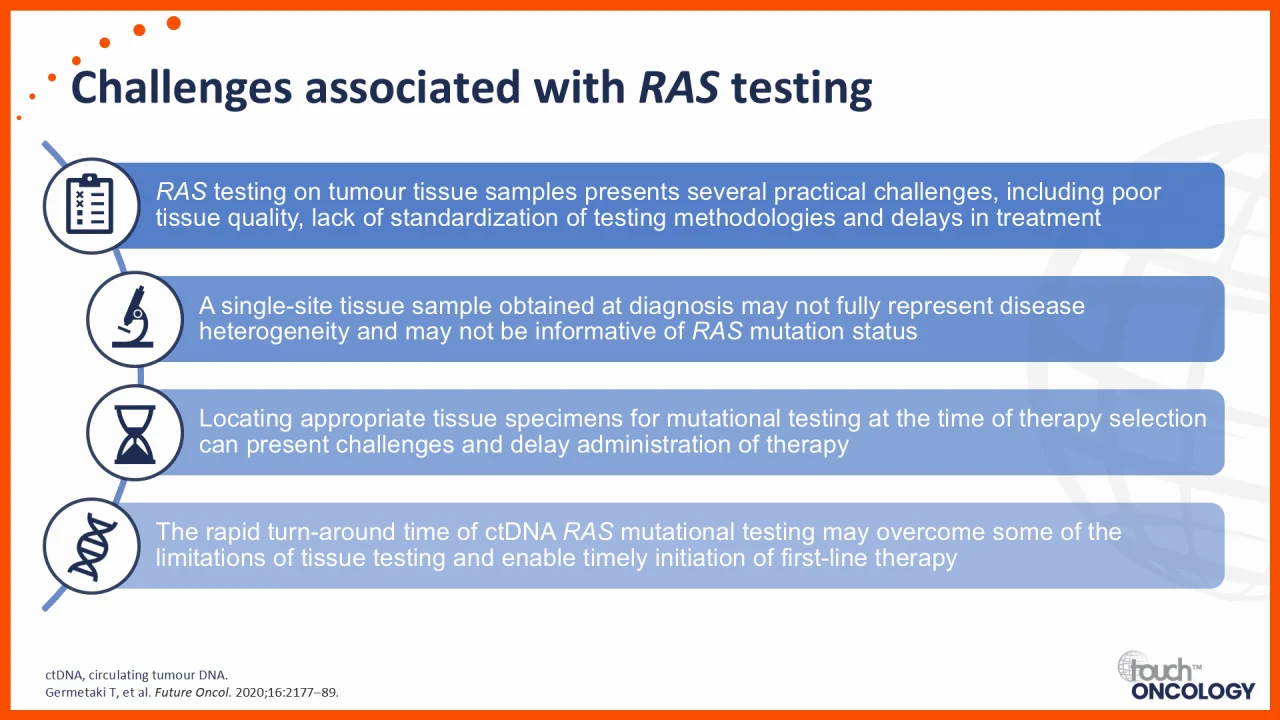 Challenges associated with RAS testing

RAS testing on tumour tissue samples presents several practical challenges, including poor tissue quality, lack of standardization of testing methodologies and delays in treatment

A single-site tissue sample obtained at diagnosis may not fully represent disease heterogeneity and may not be informative of RAS mutation status

Locating appropriate tissue specimens for mutational testing at the time of therapy selection can present challenges and delay administration of therapy

The rapid turn-around time of ctDNA RAS mutational testing may overcome some of the limitations of tissue testing and enable timely initiation of first-line therapy

ctDNA, circulating tumour DNA.
Germetaki T, et al. Future Oncol. 2020;16:2177–89.

touch™ ONCOLOGY